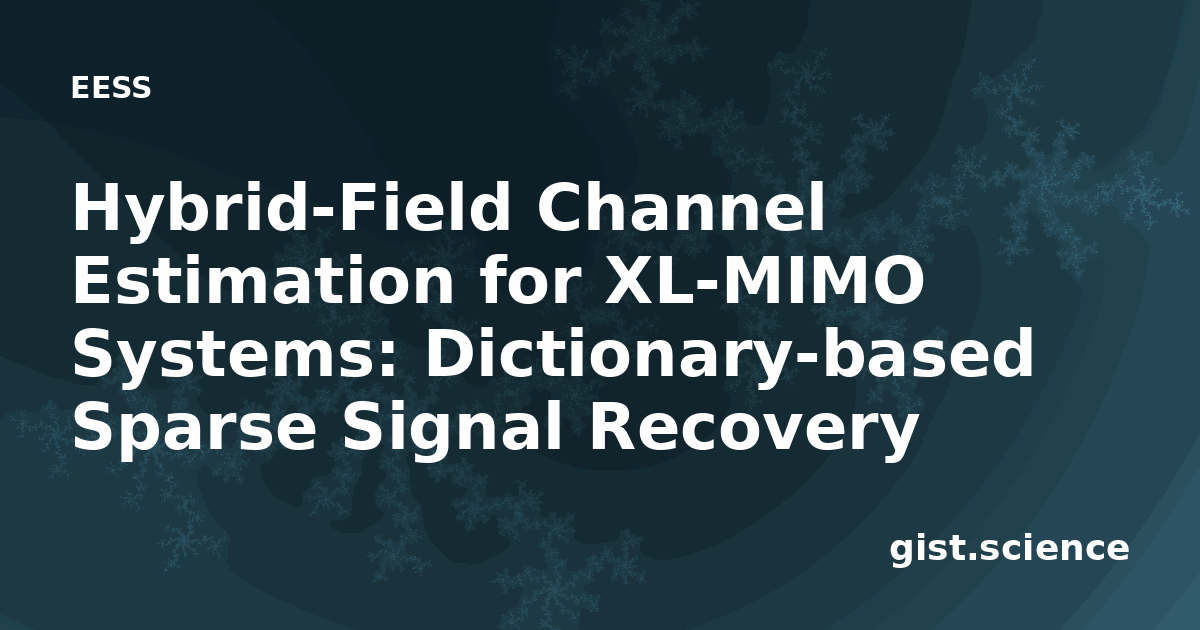 EESS

Hybrid-Field Channel Estimation for XL-MIMO Systems: Dictionary-based Sparse Signal Recovery

gist.science